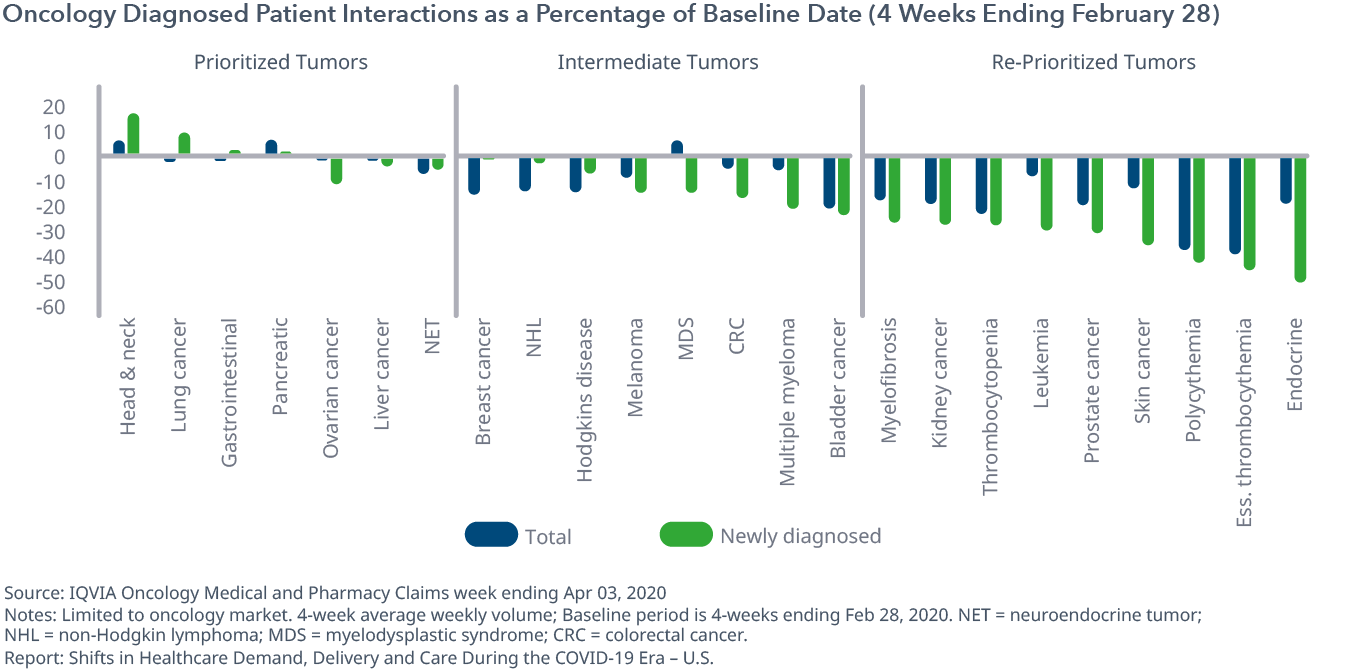 Oncology Diagnosed Patient Interactions as a Percentage of Baseline Date (4 Weeks Ending February 28)

Prioritized Tumors

Intermediate Tumors

Re-Prioritized Tumors

20
10
0
-10
-20
-30
-40
-50
-60

Head & neck
Lung cancer
Gastrointestinal
Pancreatic
Ovarian cancer
Liver cancer
NET
Breast cancer
NHL
Hodgkins disease
Melanoma
MDS
CRC
Multiple myeloma
Bladder cancer
Myelofibrosis
Kidney cancer
Thrombocytopenia
Leukemia
Prostate cancer
Skin cancer
Polycythemia
Ess. thrombocythemia
Endocrine

Total
Newly diagnosed

Source: IQVIA Oncology Medical and Pharmacy Claims week ending Apr 03, 2020
Notes: Limited to oncology market. 4-week average weekly volume; Baseline period is 4-weeks ending Feb 28, 2020. NET = neuroendocrine tumor; NHL = non-Hodgkin lymphoma; MDS = myelodysplastic syndrome; CRC = colorectal cancer.
Report: Shifts in Healthcare Demand, Delivery and Care During the COVID-19 Era – U.S.